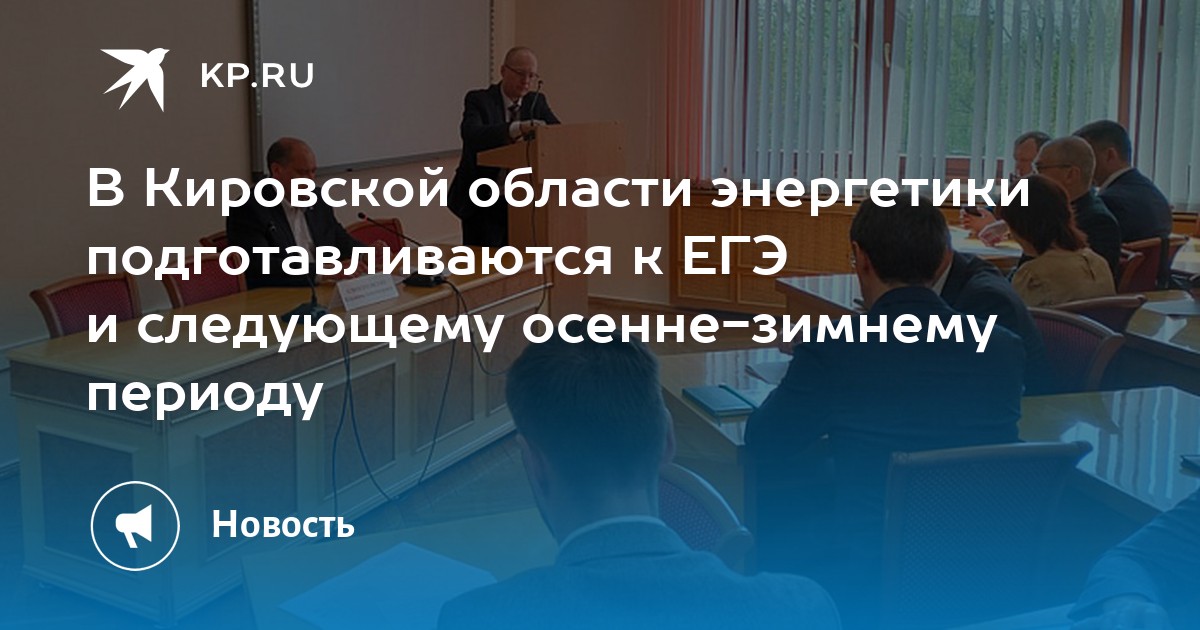 KP.RU

В Кировской области энергетики подготавливаются к ЕГЭ и следующему осенне-зимнему периоду

Новость